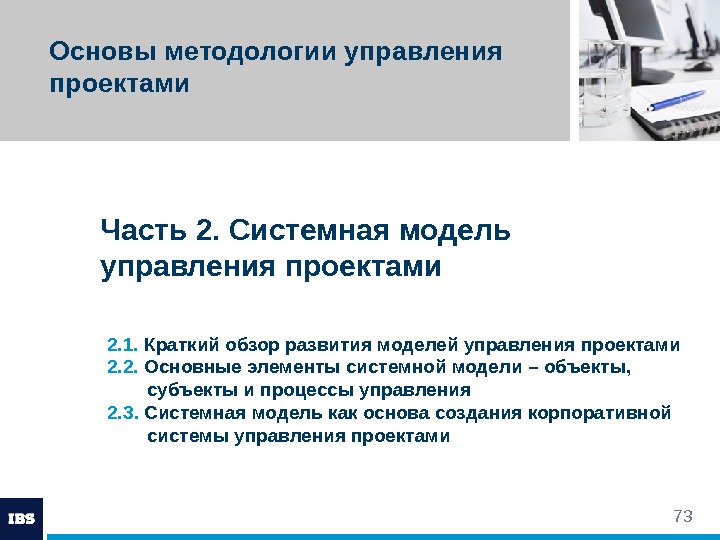 Основы методологии управления проектами

Часть 2. Системная модель управления проектами

2.1. Краткий обзор развития моделей управления проектами
2.2. Основные элементы системной модели – объекты, субъекты и процессы управления
2.3. Системная модель как основа создания корпоративной системы управления проектами

IBS

73